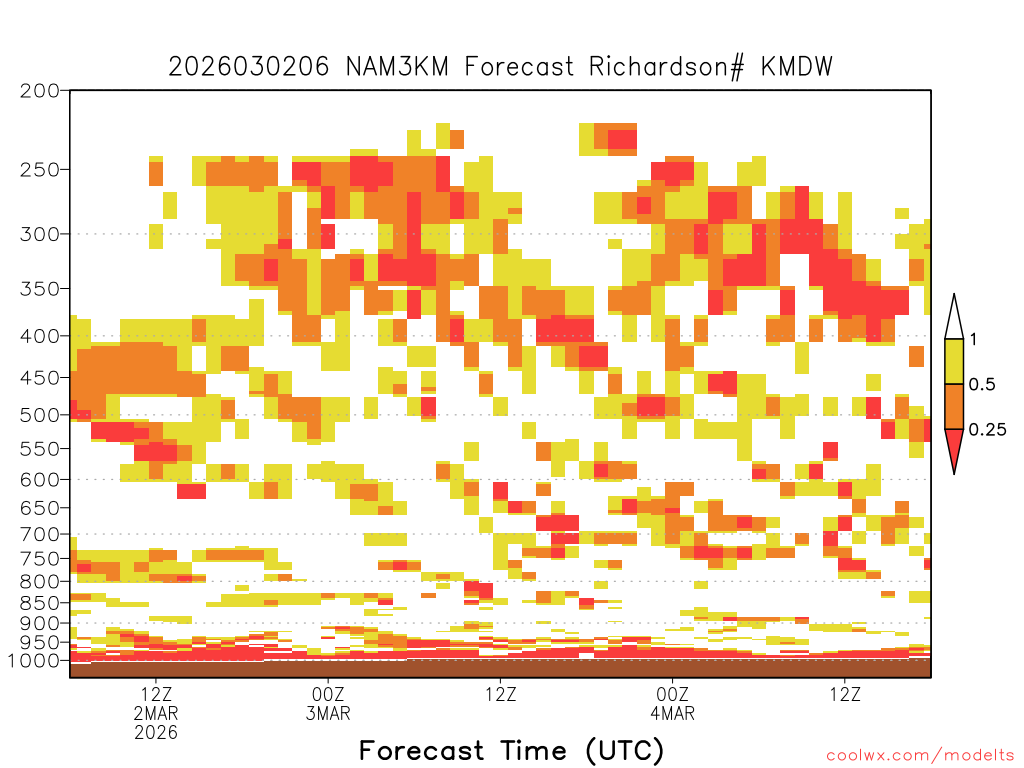 2026030206 NAM3KM Forecast Richardson# KMDW

200
250
300
350
400
450
500
550
600
650
700
750
800
850
900
950
1000

1
0.5
0.25

12Z
2MAR
2026
00Z
3MAR
12Z
00Z
4MAR
12Z

Forecast Time (UTC)

coolwx.com/modelts